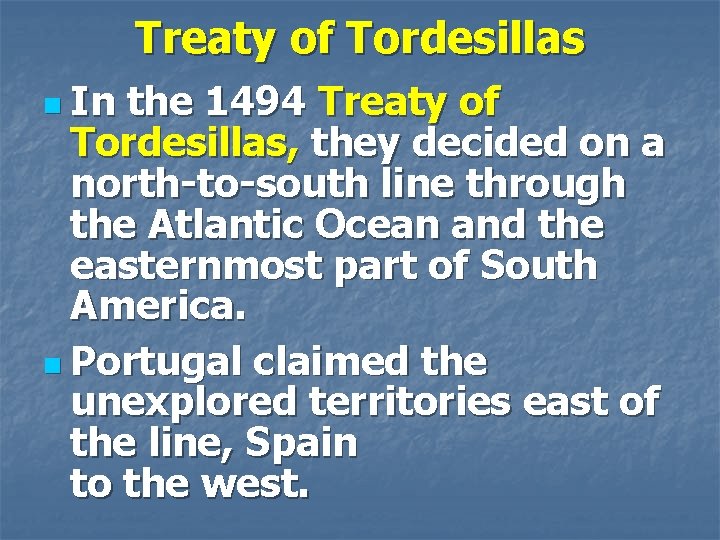 Treaty of Tordesillas

In the 1494 Treaty of Tordesillas, they decided on a north-to-south line through the Atlantic Ocean and the easternmost part of South America.

Portugal claimed the unexplored territories east of the line, Spain to the west.